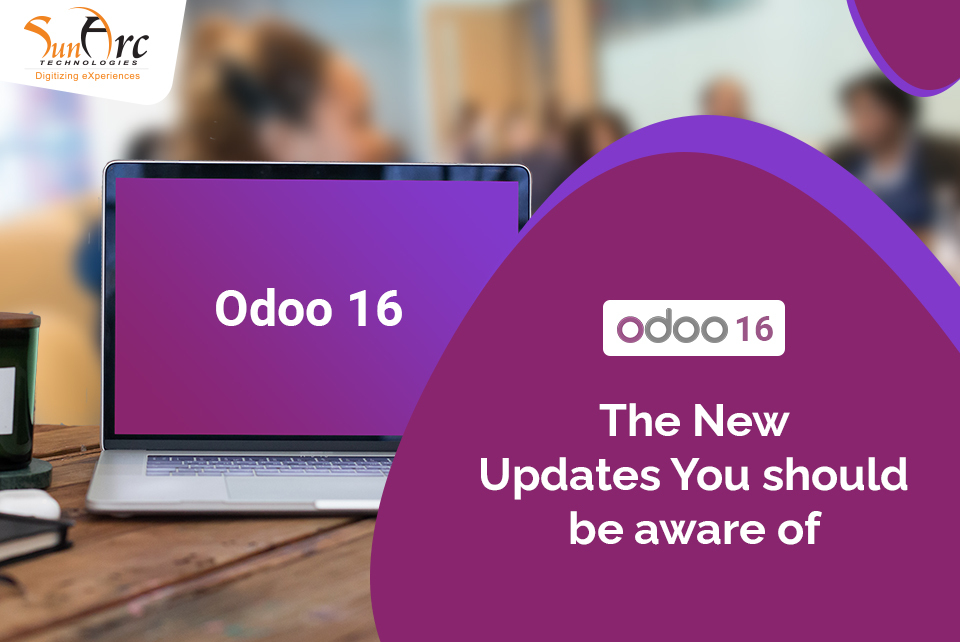 SunArc
TECHNOLOGIES
Digitizing eXperiences

Odoo 16

odoo 16

The New Updates You should be aware of